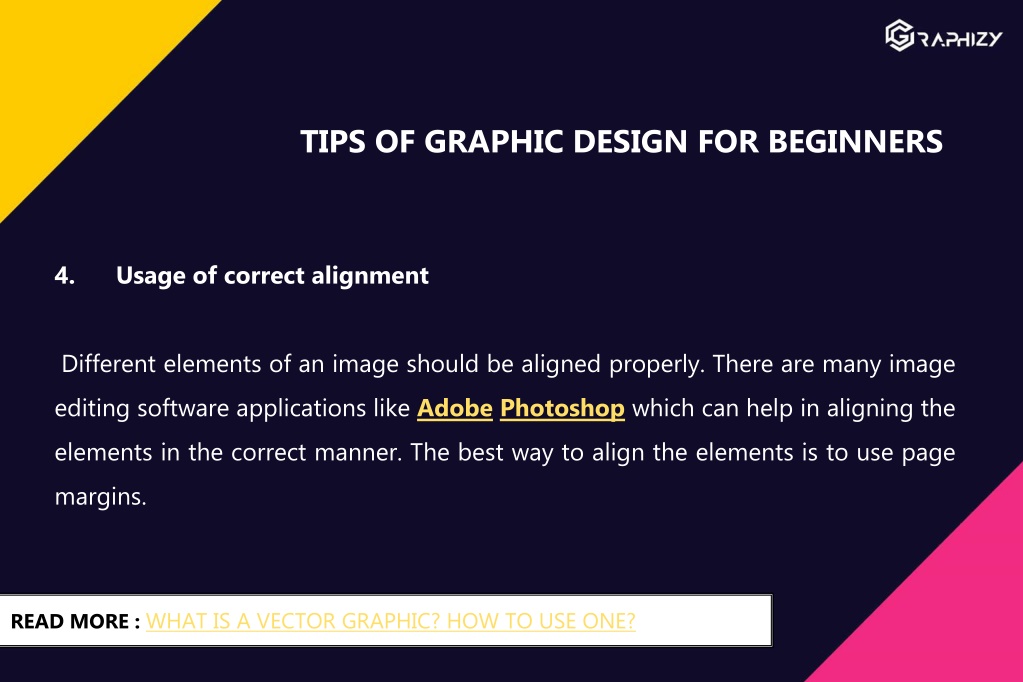 GRAPHIZY

TIPS OF GRAPHIC DESIGN FOR BEGINNERS

4. Usage of correct alignment

Different elements of an image should be aligned properly. There are many image editing software applications like Adobe Photoshop which can help in aligning the elements in the correct manner. The best way to align the elements is to use page margins.

READ MORE : WHAT IS A VECTOR GRAPHIC? HOW TO USE ONE?